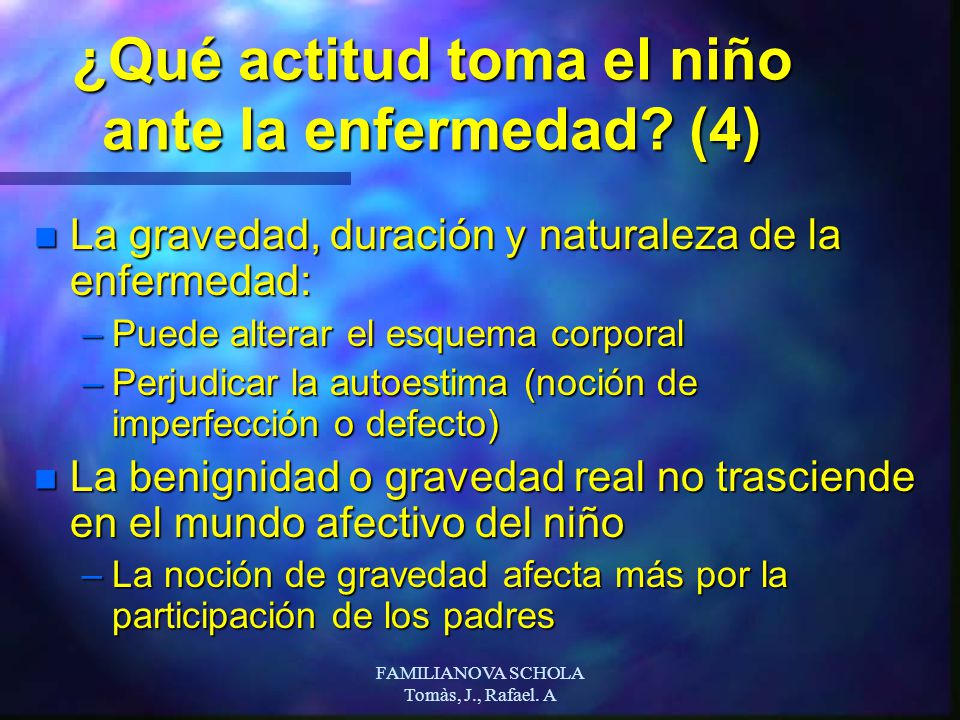 ¿Qué actitud toma el niño ante la enfermedad? (4)

La gravedad, duración y naturaleza de la enfermedad:

– Puede alterar el esquema corporal

– Perjudicar la autoestima (noción de imperfección o defecto)

La benignidad o gravedad real no trasciende en el mundo afectivo del niño

– La noción de gravedad afecta más por la participación de los padres

FAMILIANOVA SCHOLA
Tomàs, J., Rafael. A